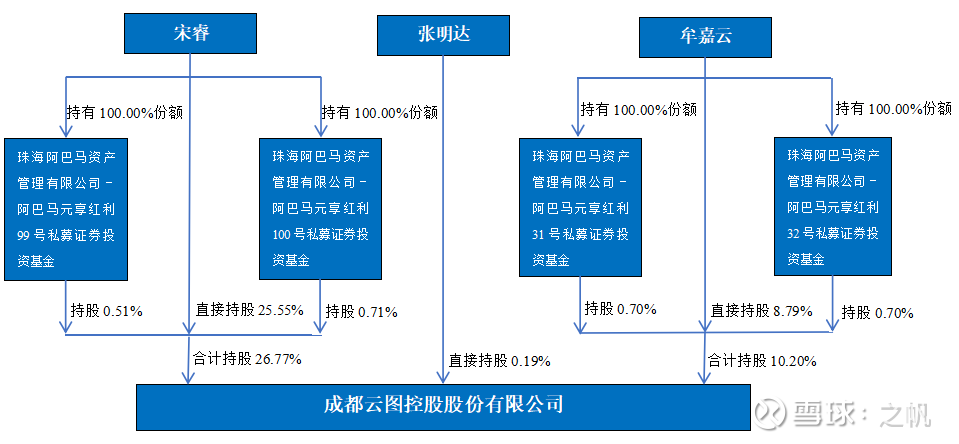 宋睿

张明达

牟嘉云

持有 100.00%份额

持有 100.00%份额

持有 100.00%份额

持有 100.00%份额

珠海阿巴马资产管理有限公司－阿巴马元享红利 99 号私募证券投资基金

珠海阿巴马资产管理有限公司－阿巴马元享红利 100 号私募证券投资基金

珠海阿巴马资产管理有限公司－阿巴马元享红利 31 号私募证券投资基金

珠海阿巴马资产管理有限公司－阿巴马元享红利 32 号私募证券投资基金

持股 0.51%

直接持股 25.55%

持股 0.71%

持股 0.70%

直接持股 8.79%

持股 0.70%

合计持股 26.77%

直接持股 0.19%

合计持股 10.20%

成都云图控股股份有限公司

雪球：之帆